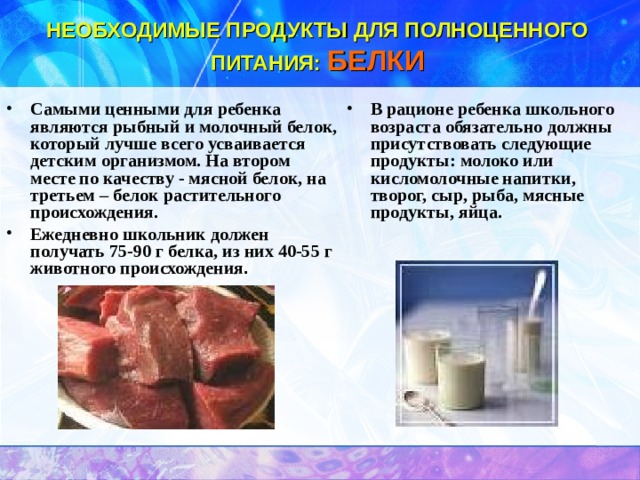 НЕОБХОДИМЫЕ ПРОДУКТЫ ДЛЯ ПОЛНОЦЕННОГО ПИТАНИЯ: БЕЛКИ

• Самыми ценными для ребенка являются рыбный и молочный белок, который лучше всего усваивается детским организмом. На втором месте по качеству - мясной белок, на третьем – белок растительного происхождения.

• Ежедневно школьник должен получать 75-90 г белка, из них 40-55 г животного происхождения.

• В рационе ребенка школьного возраста обязательно должны присутствовать следующие продукты: молоко или кисломолочные напитки, творог, сыр, рыба, мясные продукты, яйца.